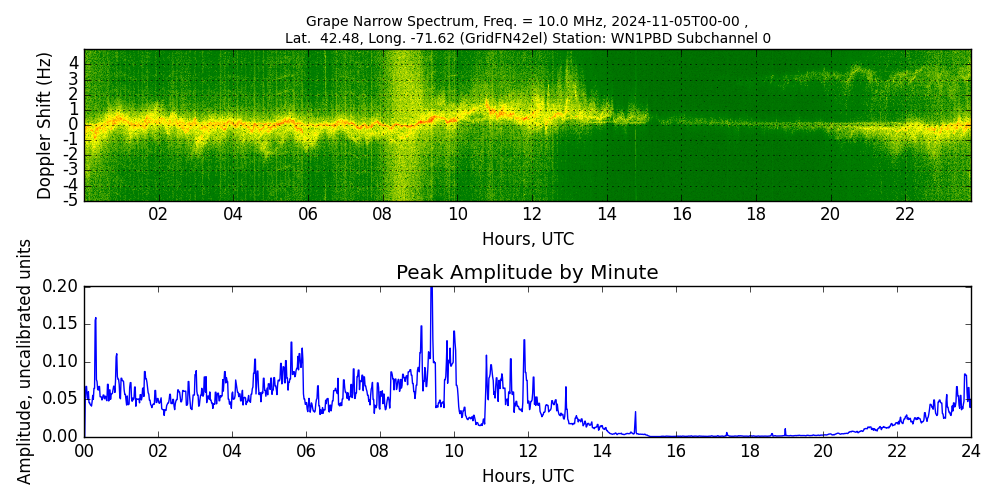 Grape Narrow Spectrum, Freq. = 10.0 MHz, 2024-11-05T00-00 ,
Lat. 42.48, Long. -71.62 (GridFN42el) Station: WN1PBD Subchannel 0

Doppler Shift (Hz)
4
3
2
1
0
-1
-2
-3
-4
-5

02 04 06 08 10 12 14 16 18 20 22
Hours, UTC

Peak Amplitude by Minute

Amplitude, uncalibrated units
0.20
0.15
0.10
0.05
0.00

00 02 04 06 08 10 12 14 16 18 20 22 24
Hours, UTC